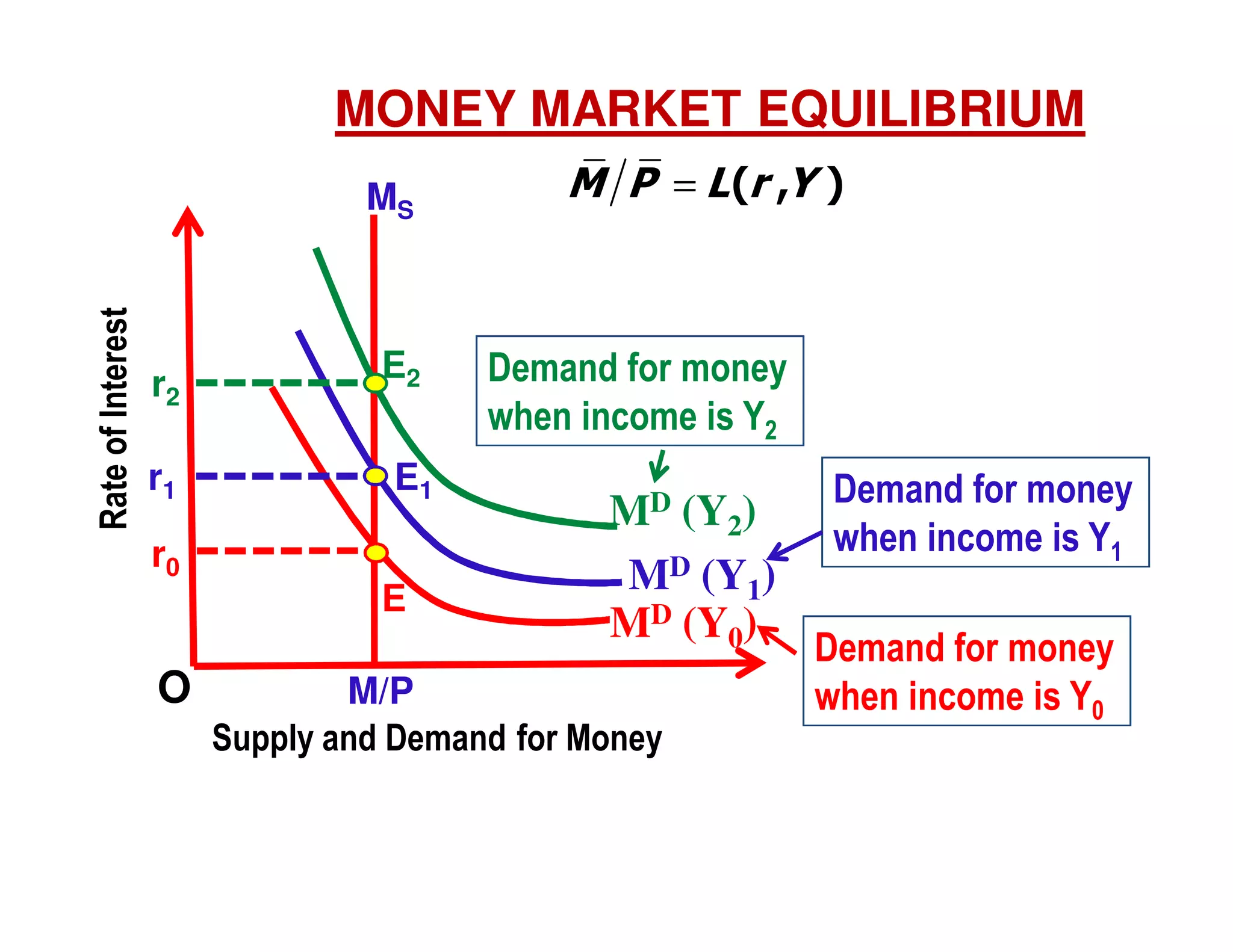 MONEY MARKET EQUILIBRIUM

$\bar{M}/\bar{P} = L(r, Y)$

$M_S$

Rate of Interest

$r_2$

$r_1$

$r_0$

$E_2$

$E_1$

E

Demand for money when income is $Y_2$

$M^D (Y_2)$

Demand for money when income is $Y_1$

$M^D (Y_1)$

$M^D (Y_0)$

Demand for money when income is $Y_0$

O

M/P

Supply and Demand for Money